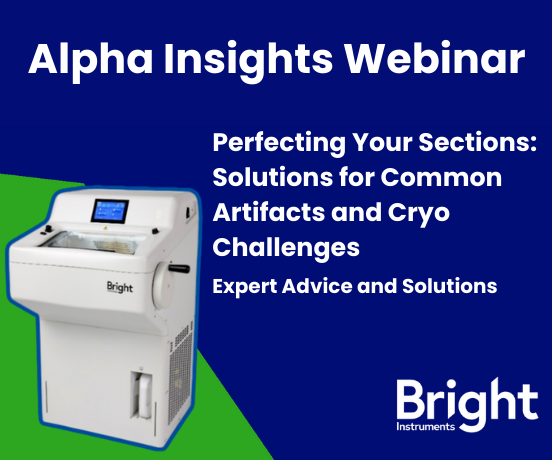 Alpha Insights Webinar

Perfecting Your Sections: Solutions for Common Artifacts and Cryo Challenges

Expert Advice and Solutions

Bright

Bright Instruments